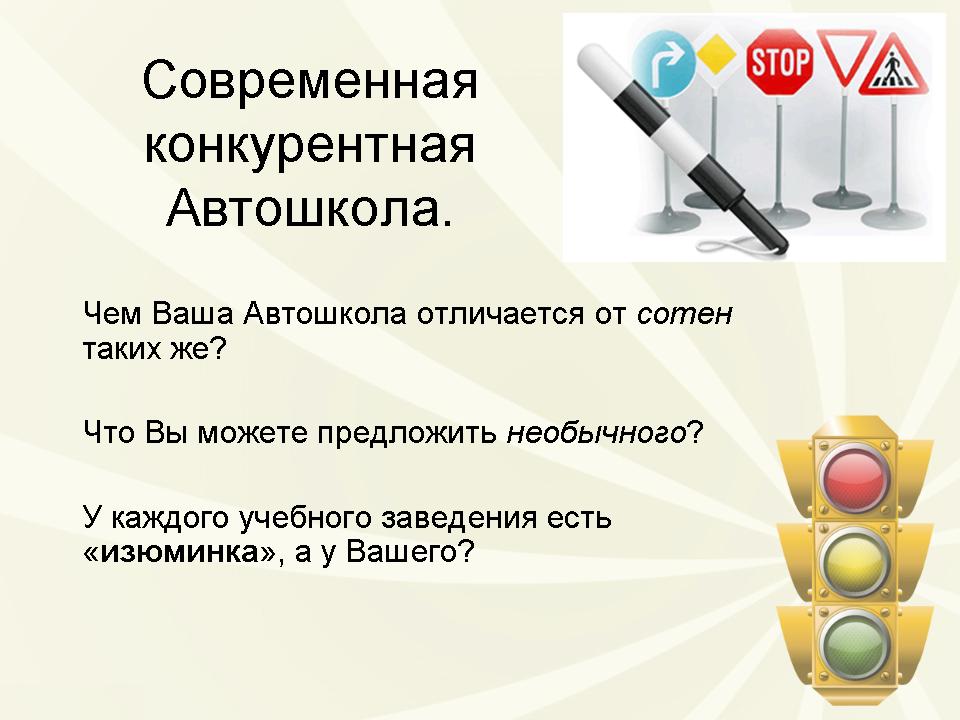 Современная конкурентная Автошкола.

STOP

Чем Ваша Автошкола отличается от сотен таких же?

Что Вы можете предложить необычного?

У каждого учебного заведения есть «изюминка», а у Вашего?